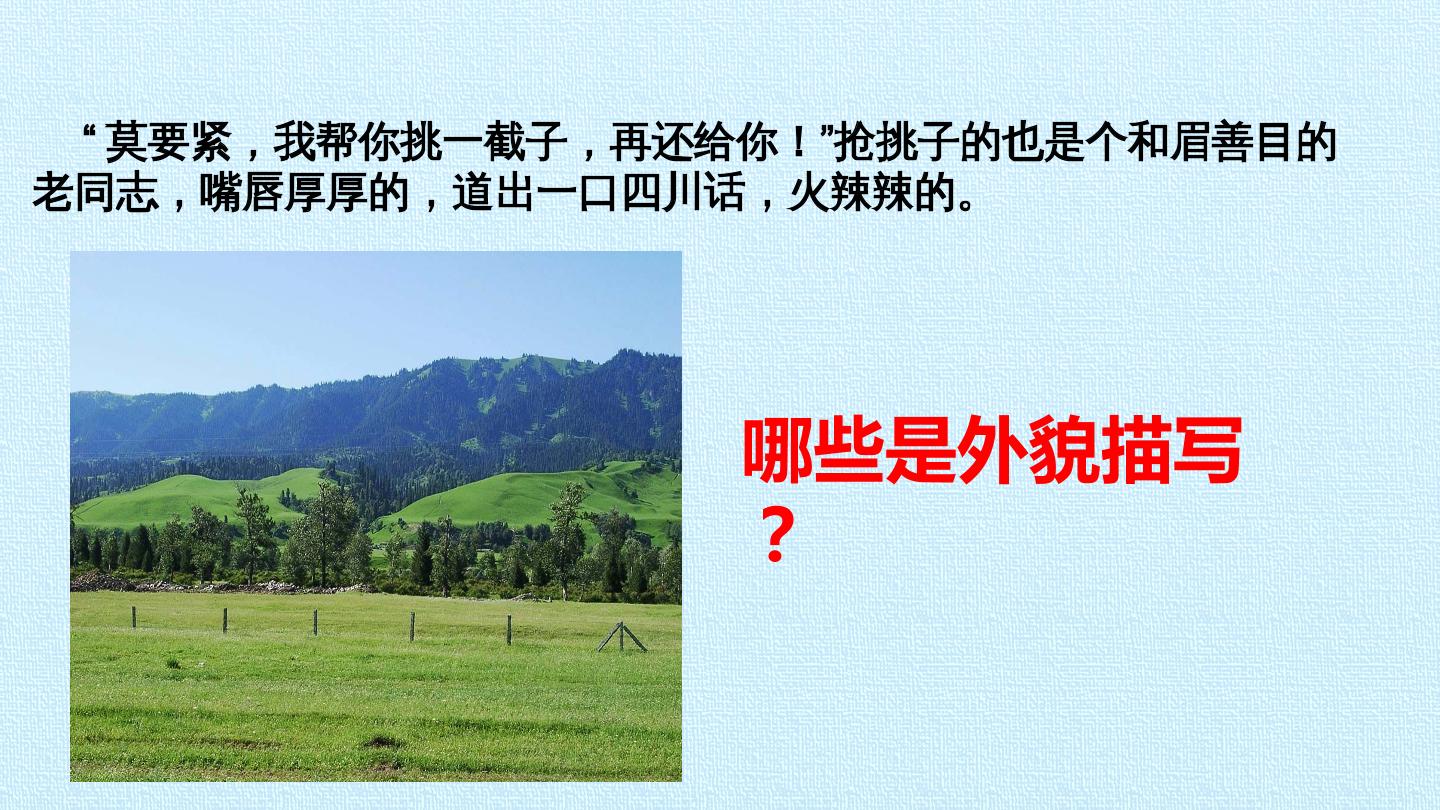 “莫要紧，我帮你挑一截子，再还给你！”抢挑子的也是个和眉善目的老同志，嘴唇厚厚的，道出一口四川话，火辣辣的。

哪些是外貌描写？